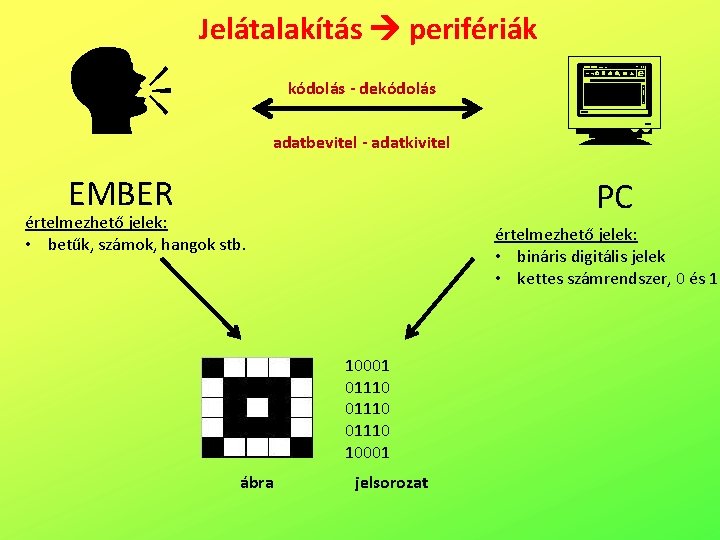 Jelátalakítás → perifériák

kódolás - dekódolás

adatbevitel - adatkivitel

EMBER

értelmezhető jelek:
• betűk, számok, hangok stb.

PC

értelmezhető jelek:
• bináris digitális jelek
• kettes számrendszer, 0 és 1

10001
01110
01110
01110
10001

ábra

jelsorozat